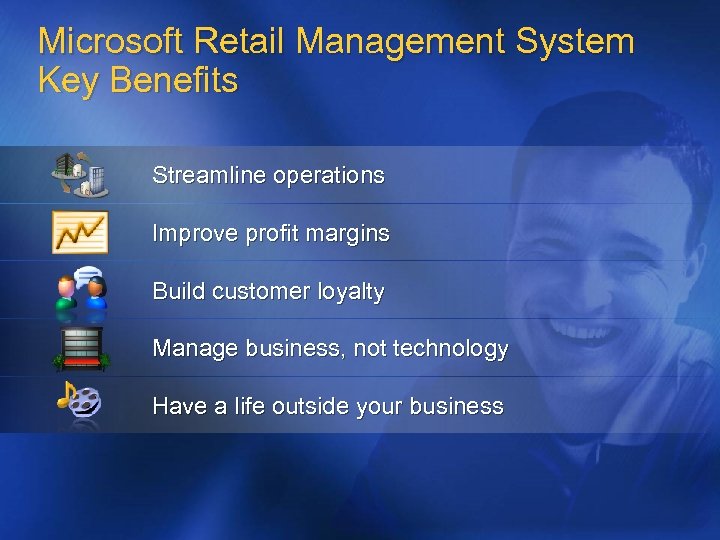 Microsoft Retail Management System
Key Benefits

Streamline operations

Improve profit margins

Build customer loyalty

Manage business, not technology

Have a life outside your business